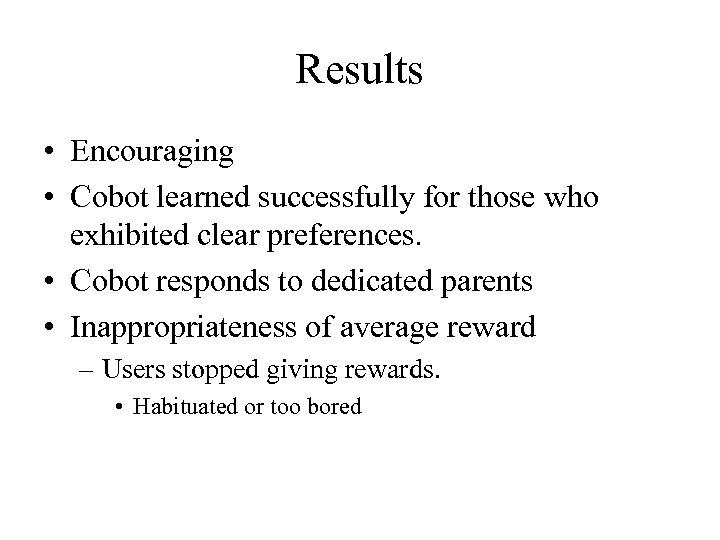 Results

• Encouraging
• Cobot learned successfully for those who exhibited clear preferences.
• Cobot responds to dedicated parents
• Inappropriateness of average reward
– Users stopped giving rewards.
• Habituated or too bored